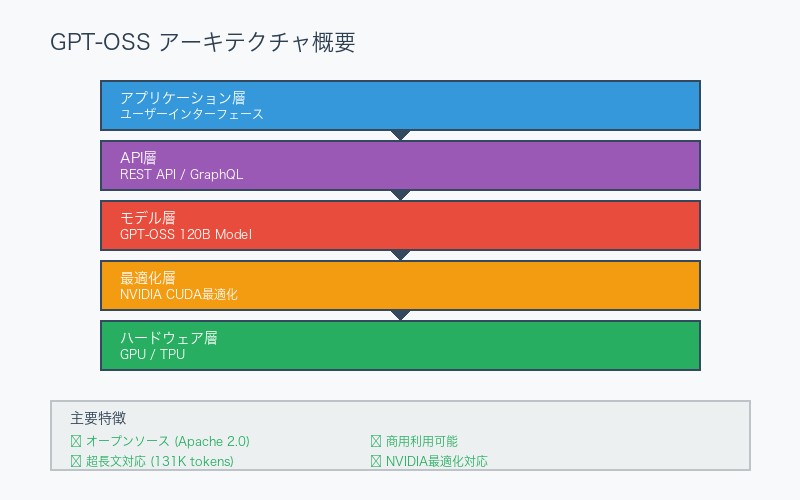 GPT-OSS アーキテクチャ概要

アプリケーション層
ユーザーインターフェース

API層
REST API / GraphQL

モデル層
GPT-OSS 120B Model

最適化層
NVIDIA CUDA最適化

ハードウェア層
GPU / TPU

主要特徴

☒ オープンソース (Apache 2.0)
☒ 超長文対応 (131K tokens)

☒ 商用利用可能
☒ NVIDIA最適化対応